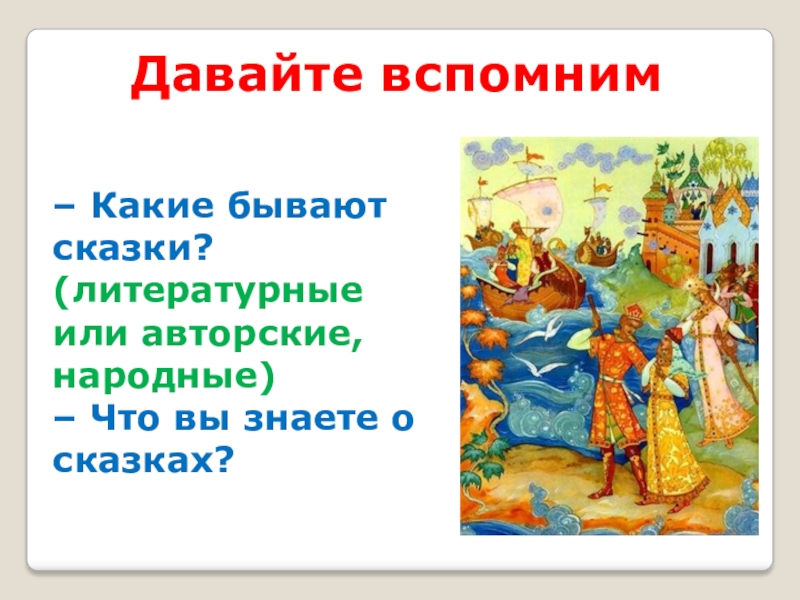 Давайте вспомним

– Какие бывают сказки? (литературные или авторские, народные)
– Что вы знаете о сказках?